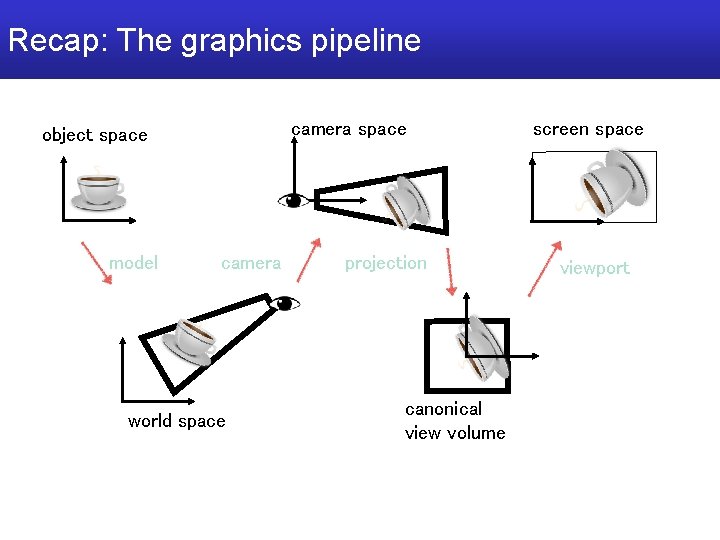 Recap: The graphics pipeline

object space

camera space

screen space

model

camera

projection

viewport

world space

canonical view volume